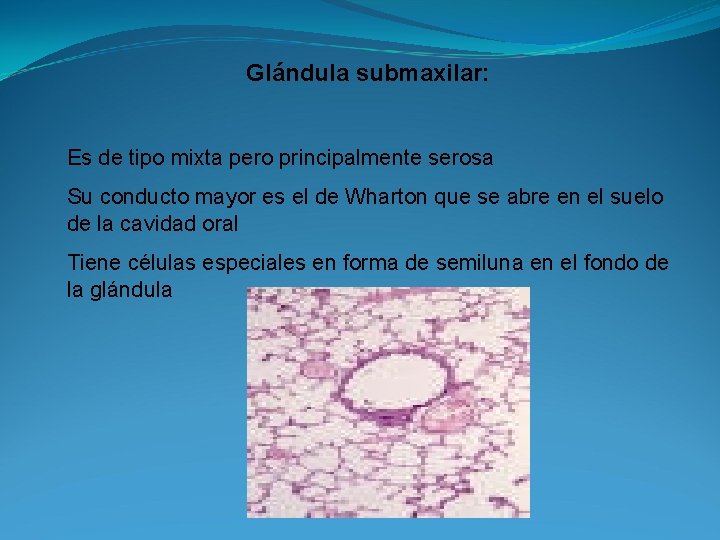 Glándula submaxilar:

Es de tipo mixta pero principalmente serosa

Su conducto mayor es el de Wharton que se abre en el suelo de la cavidad oral

Tiene células especiales en forma de semiluna en el fondo de la glándula